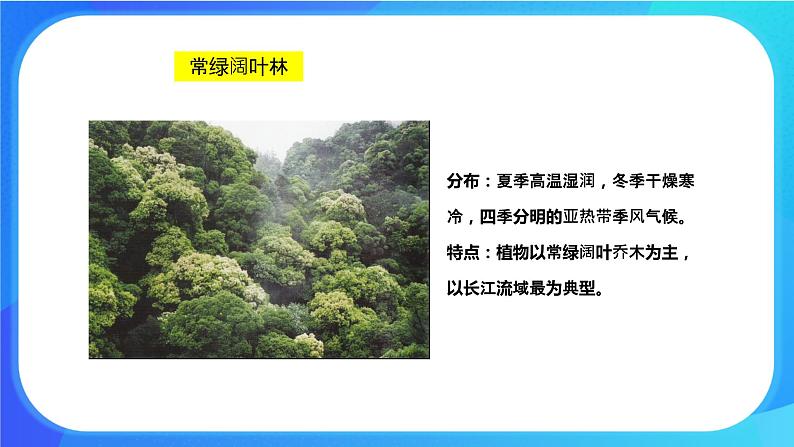 常绿阔叶林

分布：夏季高温湿润，冬季干燥寒冷，四季分明的亚热带季风气候。

特点：植物以常绿阔叶乔木为主，以长江流域最为典型。